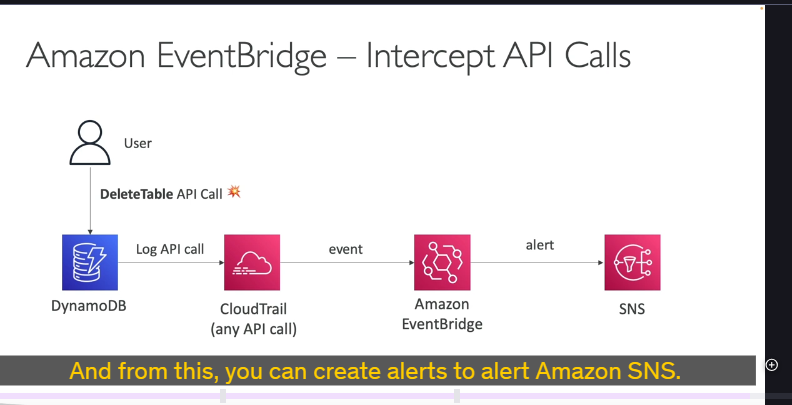 Amazon EventBridge – Intercept API Calls

User

DeleteTable API Call

Log API call

event

alert

DynamoDB

CloudTrail (any API call)

Amazon EventBridge

SNS

And from this, you can create alerts to alert Amazon SNS.